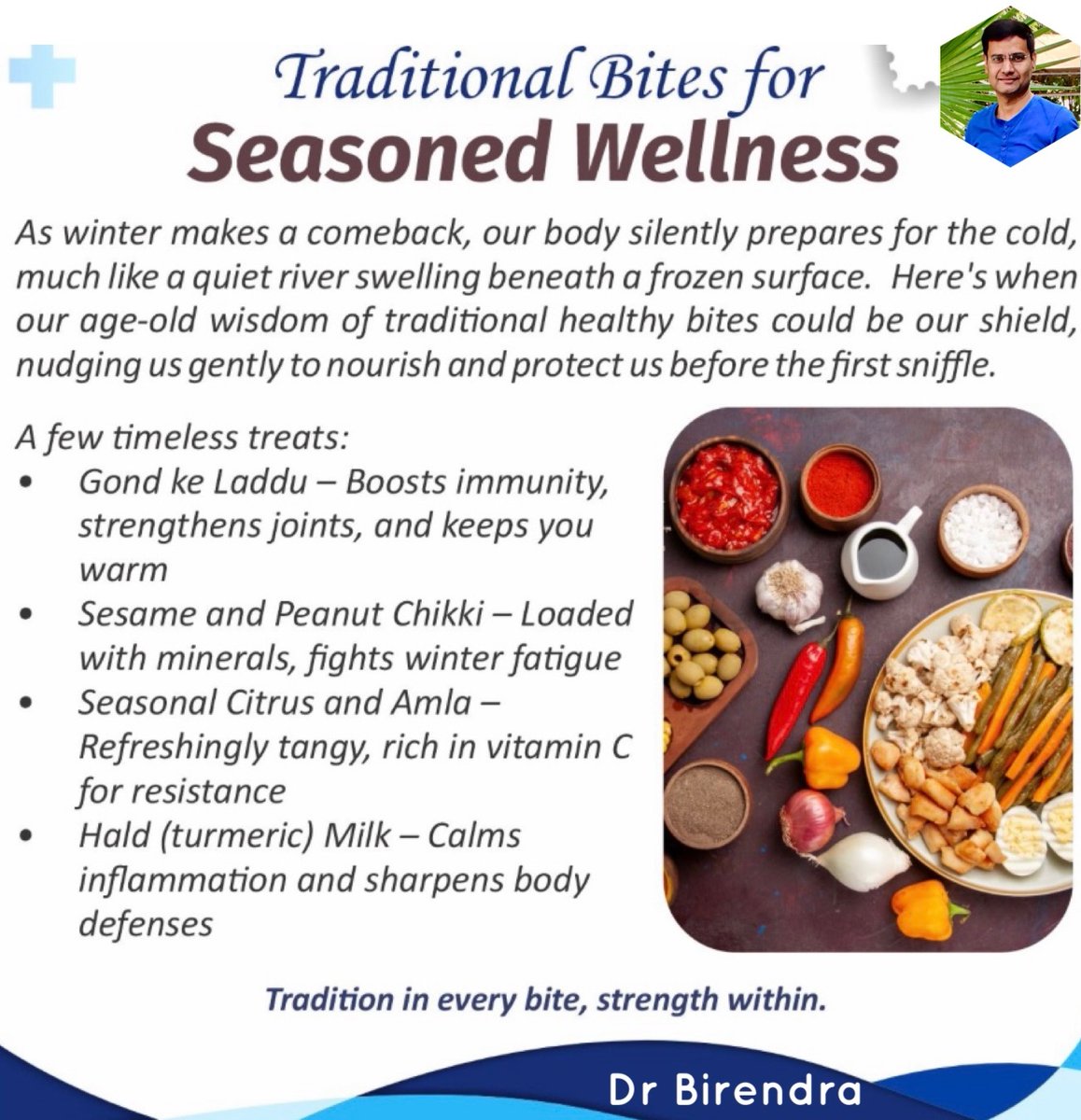 Traditional Bites for
Seasoned Wellness

As winter makes a comeback, our body silently prepares for the cold, much like a quiet river swelling beneath a frozen surface. Here's when our age-old wisdom of traditional healthy bites could be our shield, nudging us gently to nourish and protect us before the first sniffle.

A few timeless treats:
• Gond ke Laddu – Boosts immunity, strengthens joints, and keeps you warm
• Sesame and Peanut Chikki – Loaded with minerals, fights winter fatigue
• Seasonal Citrus and Amla – Refreshingly tangy, rich in vitamin C for resistance
• Hald (turmeric) Milk – Calms inflammation and sharpens body defenses

Tradition in every bite, strength within.

Dr Birendra